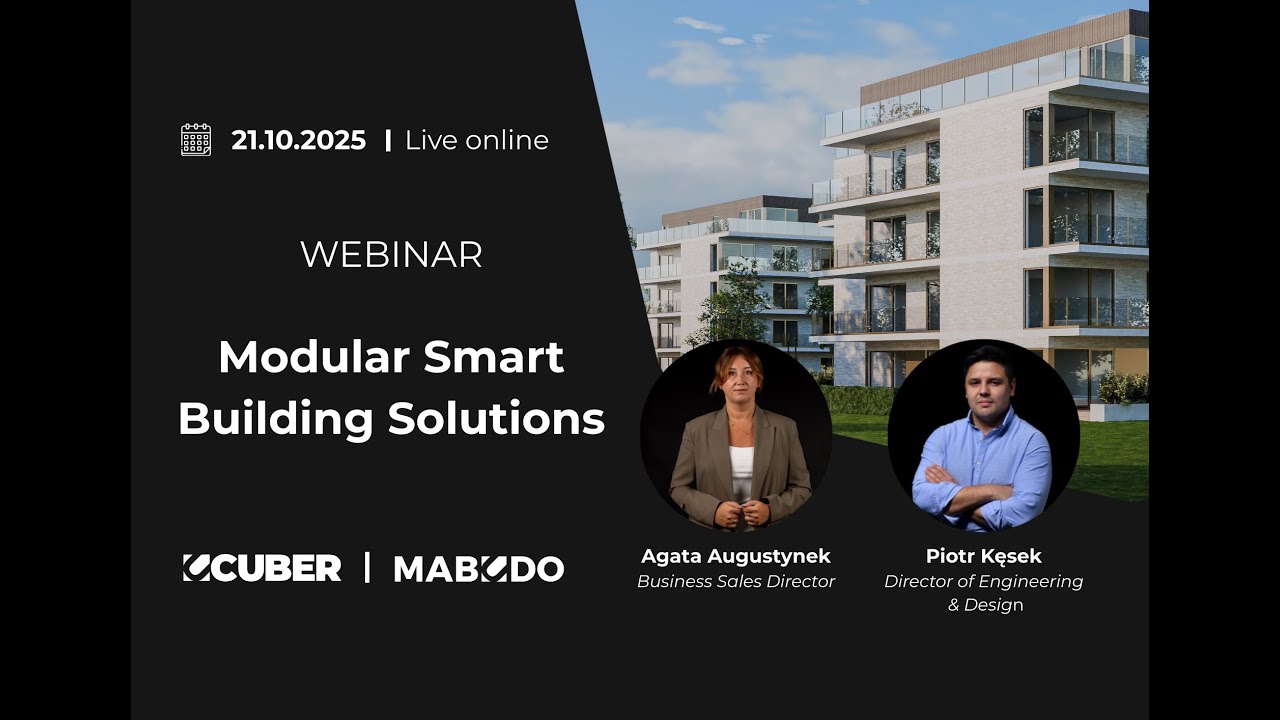 21.10.2025 | Live online

WEBINAR

Modular Smart Building Solutions

CUBER | MABUDO

Agata Augustynek
Business Sales Director

Piotr Kęsek
Director of Engineering & Design